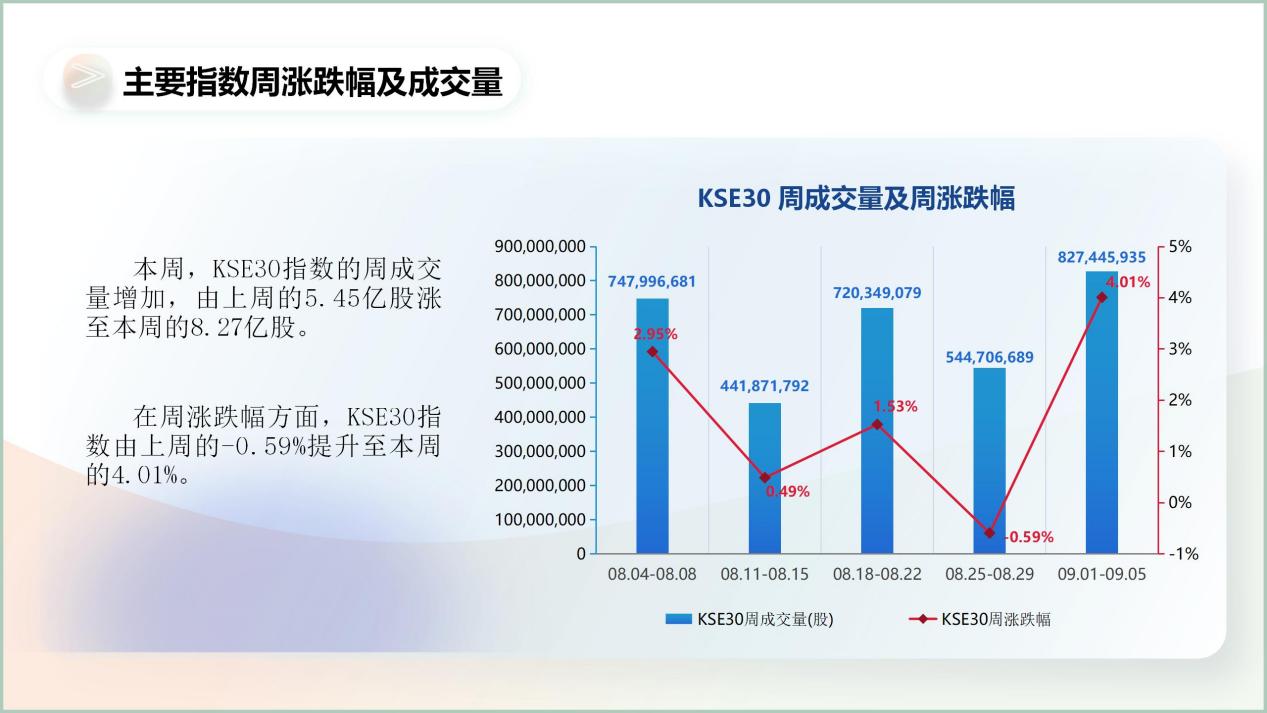 主要指数周涨跌幅及成交量

本周，KSE30指数的周成交量增加，由上周的5.45亿股涨至本周的8.27亿股。

在周涨跌幅方面，KSE30指数由上周的-0.59%提升至本周的4.01%。

KSE30 周成交量及周涨跌幅

900,000,000
800,000,000
700,000,000
600,000,000
500,000,000
400,000,000
300,000,000
200,000,000
100,000,000
0

5%
4%
3%
2%
1%
0%
-1%

747,996,681
2.95%
441,871,792
0.49%
720,349,079
1.53%
544,706,689
-0.59%
827,445,935
4.01%

08.04-08.08
08.11-08.15
08.18-08.22
08.25-08.29
09.01-09.05

KSE30周成交量(股)
KSE30周涨跌幅